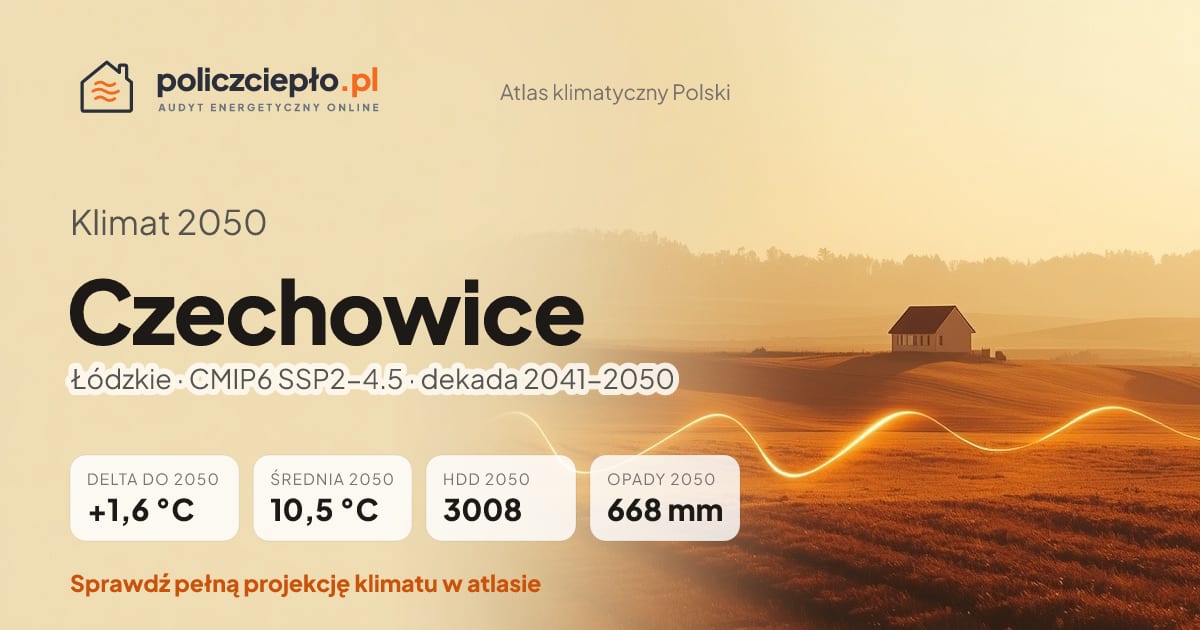 policzciepło.pl
AUDYT ENERGETYCZNY ONLINE

Atlas klimatyczny Polski

Klimat 2050

Czechowice

Łódzkie · CMIP6 SSP2–4.5 · dekada 2041–2050

DELTA DO 2050
+1,6 °C

ŚREDNIA 2050
10,5 °C

HDD 2050
3008

OPADY 2050
668 mm

Sprawdź pełną projekcję klimatu w atlasie